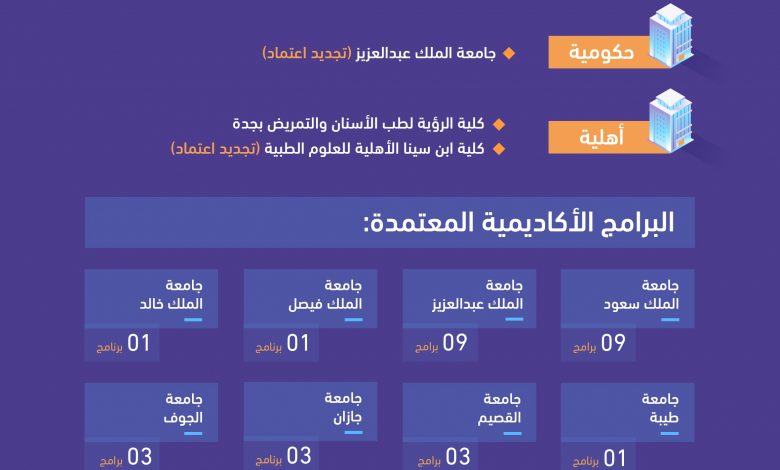 حكومية

جامعة الملك عبدالعزيز (تجديد اعتماد)

أهلية

كلية الرؤية لطب الأسنان والتمريض بجدة
كلية ابن سينا الأهلية للعلوم الطبية (تجديد اعتماد)

البرامج الأكاديمية المعتمدة:

جامعة الملك سعود
09 برامج

جامعة الملك عبدالعزيز
09 برامج

جامعة الملك فيصل
01 برنامج

جامعة الملك خالد
01 برنامج

جامعة طيبة
01 برنامج

جامعة القصيم
03 برامج

جامعة جازان
03 برامج

جامعة الجوف
03 برامج